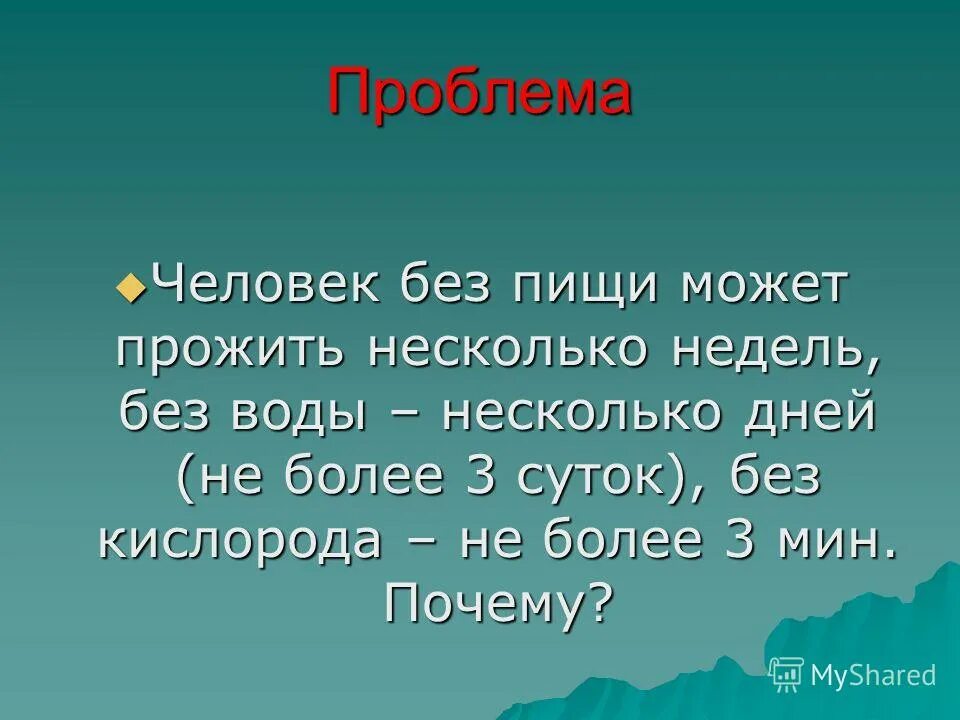 Проблема

Человек без пищи может прожить несколько недель, без воды – несколько дней (не более 3 суток), без кислорода – не более 3 мин. Почему?

MyShared